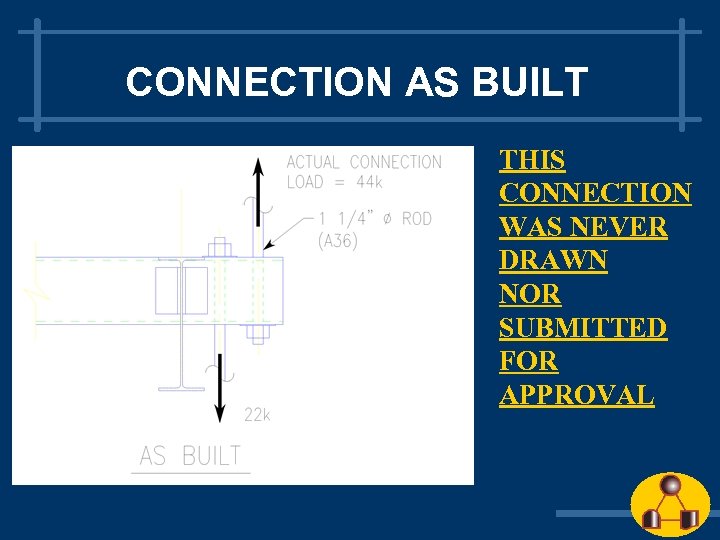 CONNECTION AS BUILT

ACTUAL CONNECTION LOAD = 44k

1 1/4" ø ROD (A36)

22k

AS BUILT

THIS CONNECTION WAS NEVER DRAWN NOR SUBMITTED FOR APPROVAL